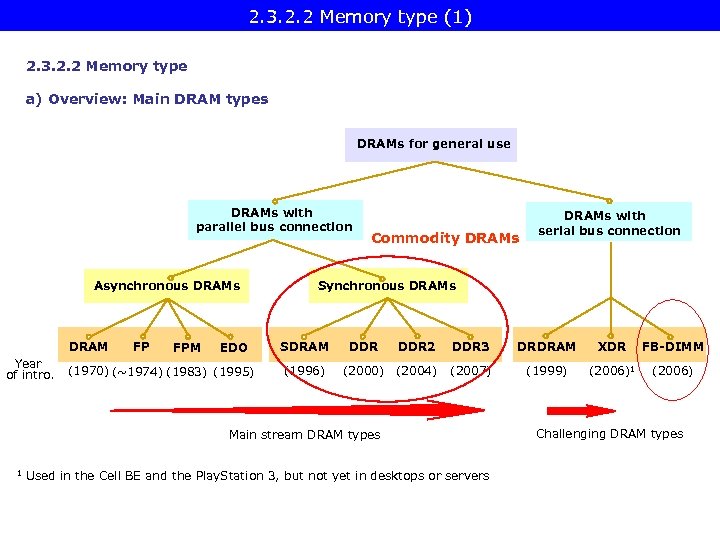 2.3.2.2 Memory type (1)

2.3.2.2 Memory type

a) Overview: Main DRAM types

DRAMs for general use

DRAMs with parallel bus connection

DRAMs with serial bus connection

Commodity DRAMs

Asynchronous DRAMs

Synchronous DRAMs

DRAM FP FPM EDO SDRAM DDR DDR2 DDR3 DRDRAM XDR FB-DIMM

Year of intro.

(1970) (~1974) (1983) (1995) (1996) (2000) (2004) (2007) (1999) (2006)$^1$ (2006)

Main stream DRAM types

Challenging DRAM types

$^1$ Used in the Cell BE and the PlayStation 3, but not yet in desktops or servers